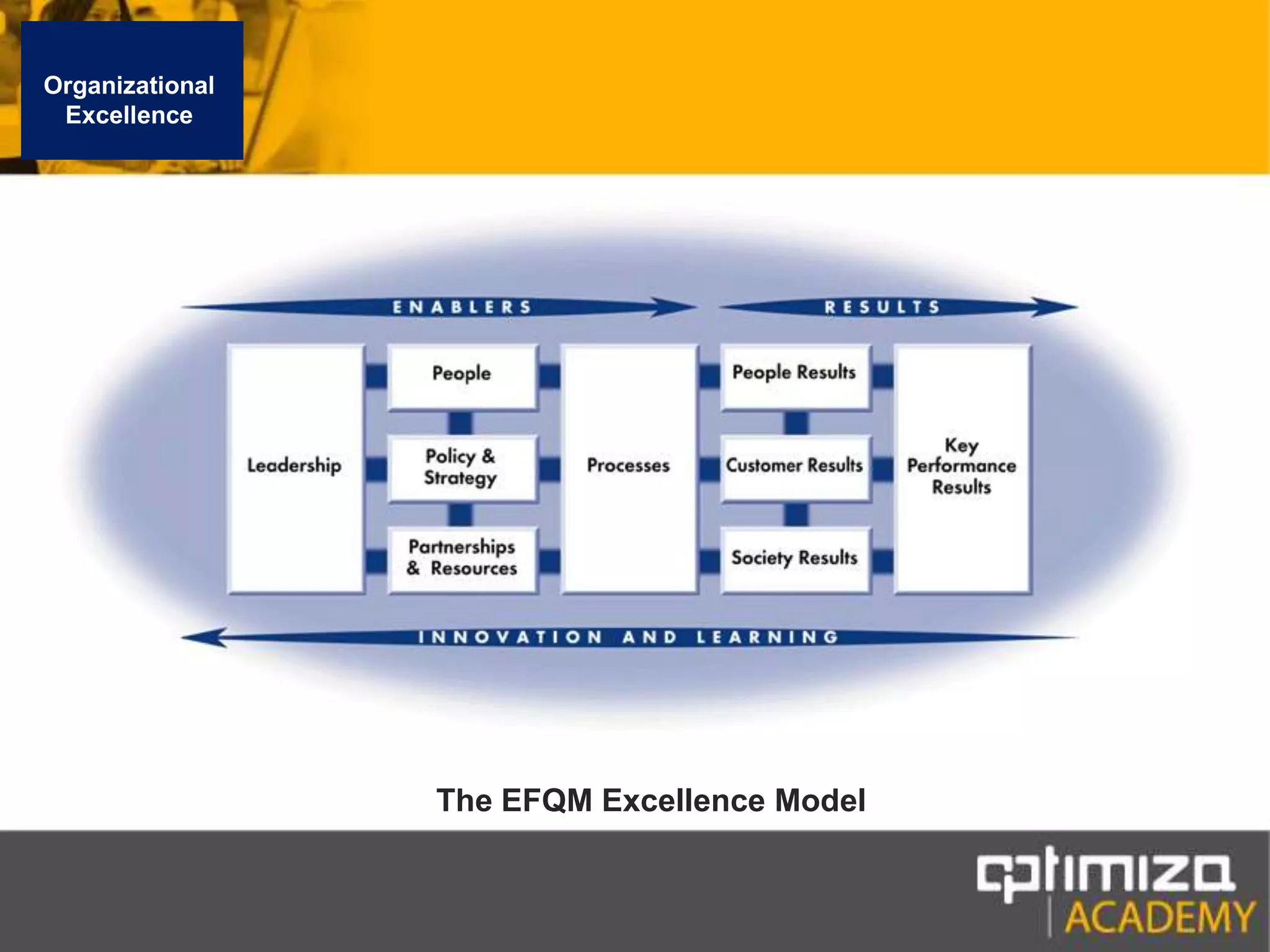 Organizational Excellence

ENABLERS

RESULTS

Leadership

People

Policy & Strategy

Partnerships & Resources

Processes

People Results

Customer Results

Society Results

Key Performance Results

INNOVATION AND LEARNING

The EFQM Excellence Model

optimiza
ACADEMY